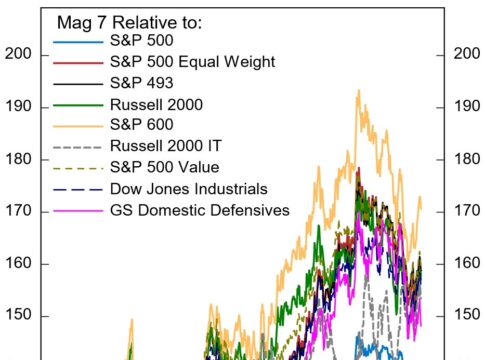 Mag 7 Relative to:
S&P 500
S&P 500 Equal Weight
S&P 493
Russell 2000
S&P 600
Russell 2000 IT
S&P 500 Value
Dow Jones Industrials
GS Domestic Defensives

200
190
180
170
160
150

200
190
180
170
160
150